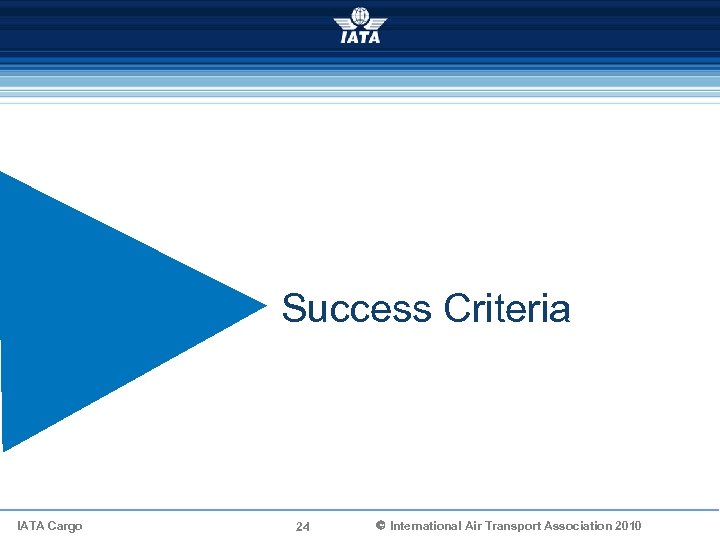 IATA

Success Criteria

IATA Cargo 24 © International Air Transport Association 2010